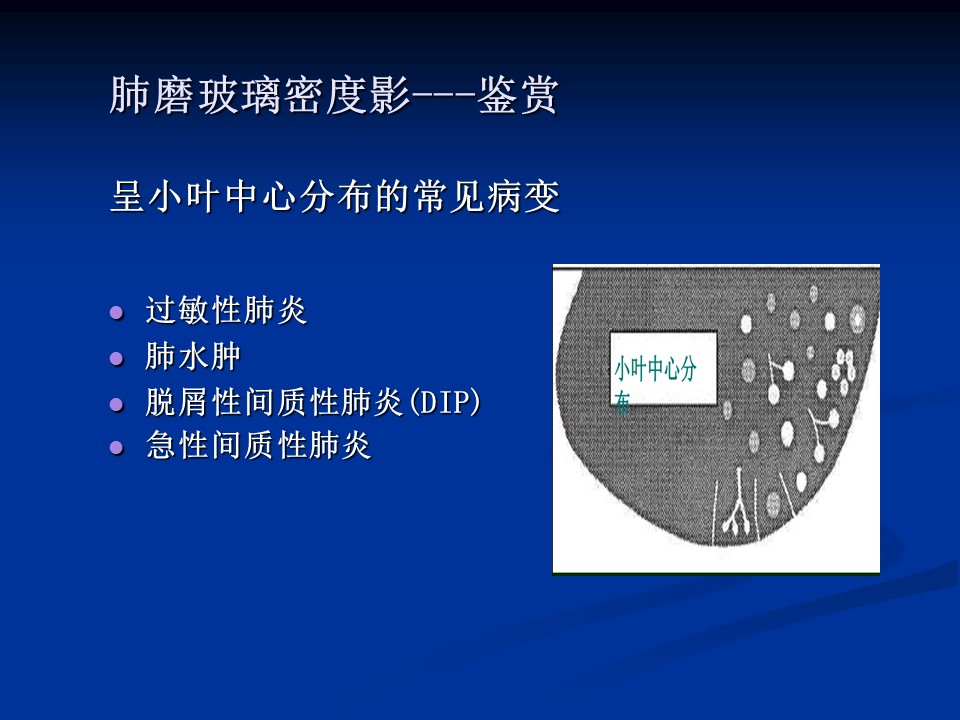 肺磨玻璃密度影---鉴赏

呈小叶中心分布的常见病变

- 过敏性肺炎
- 肺水肿
- 脱屑性间质性肺炎(DIP)
- 急性间质性肺炎

小叶中心分布